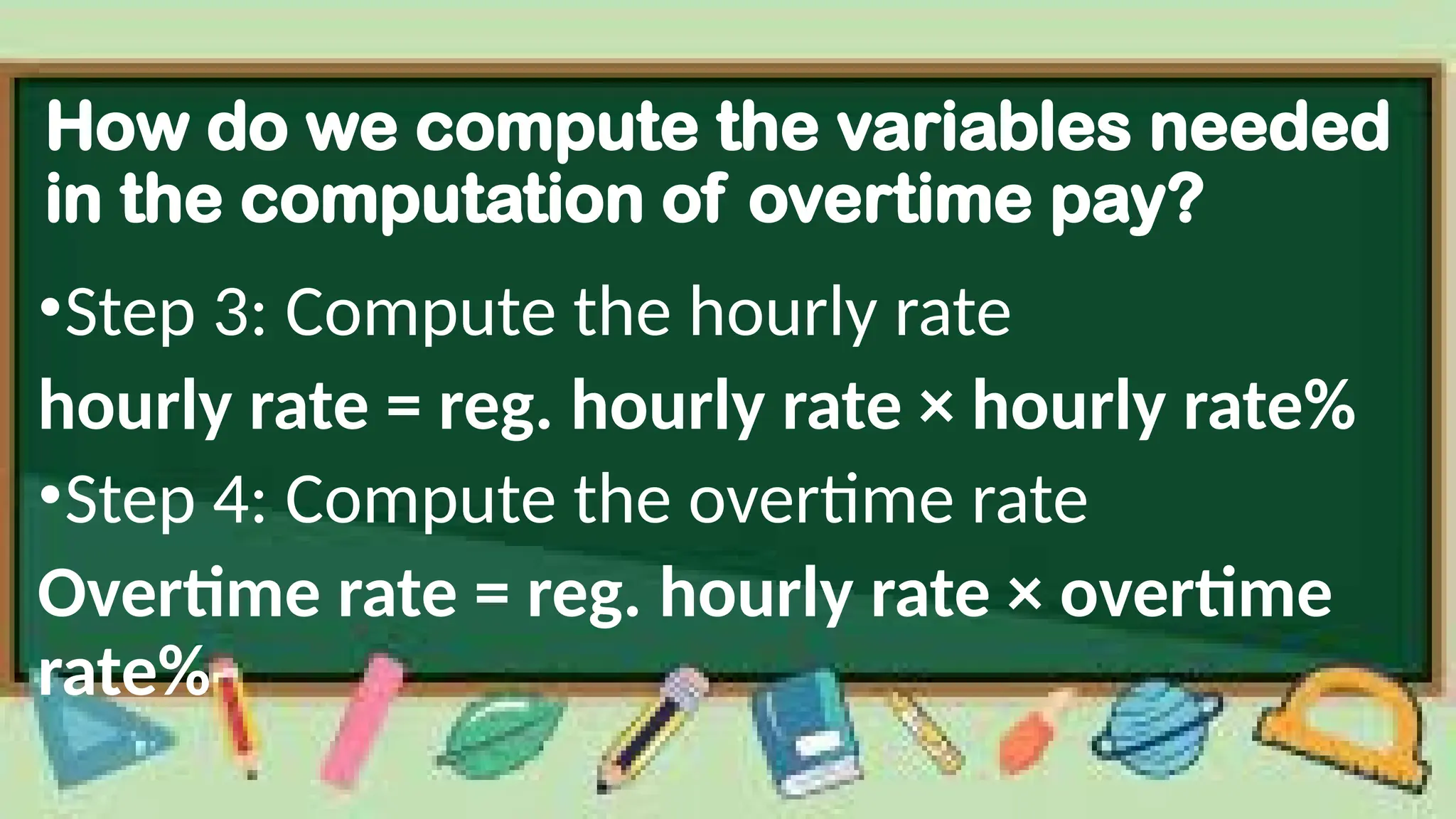 How do we compute the variables needed in the computation of overtime pay?

•Step 3: Compute the hourly rate

hourly rate = reg. hourly rate × hourly rate%

•Step 4: Compute the overtime rate

Overtime rate = reg. hourly rate × overtime rate%